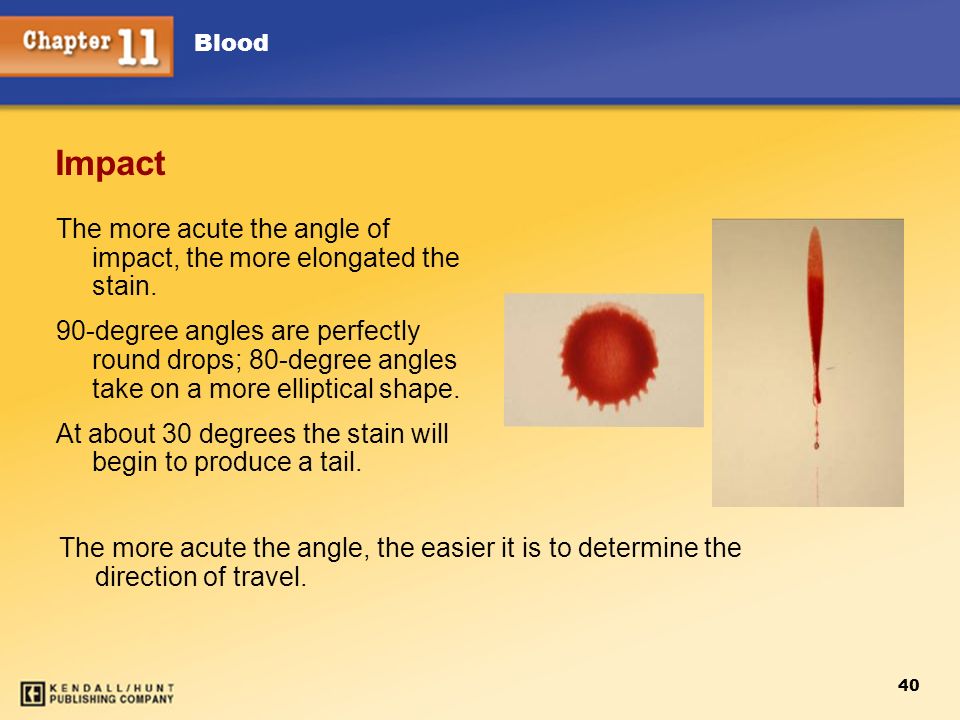 Chapter 11 Blood

Impact

The more acute the angle of impact, the more elongated the stain.

90-degree angles are perfectly round drops; 80-degree angles take on a more elliptical shape.

At about 30 degrees the stain will begin to produce a tail.

The more acute the angle, the easier it is to determine the direction of travel.

KENDALL/HUNT PUBLISHING COMPANY

40